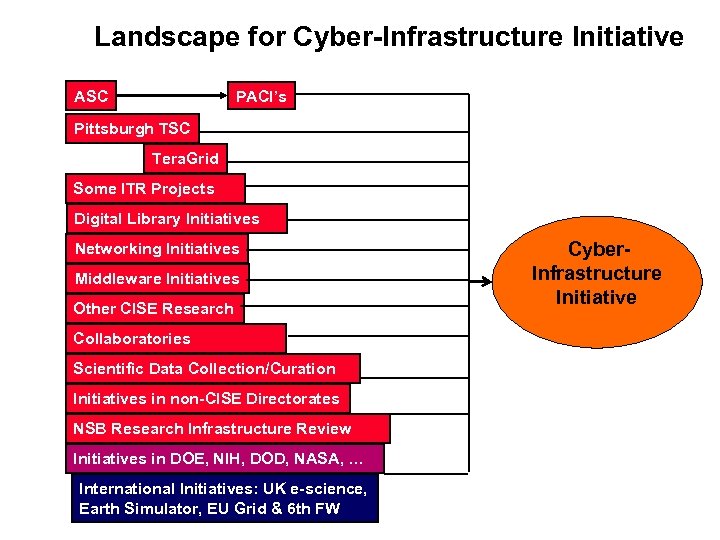 Landscape for Cyber-Infrastructure Initiative

ASC

PACI's

Pittsburgh TSC

TeraGrid

Some ITR Projects

Digital Library Initiatives

Networking Initiatives

Middleware Initiatives

Other CISE Research

Collaboratories

Scientific Data Collection/Curation

Initiatives in non-CISE Directorates

NSB Research Infrastructure Review

Initiatives in DOE, NIH, DOD, NASA, …

International Initiatives: UK e-science, Earth Simulator, EU Grid & 6th FW

Cyber-Infrastructure Initiative